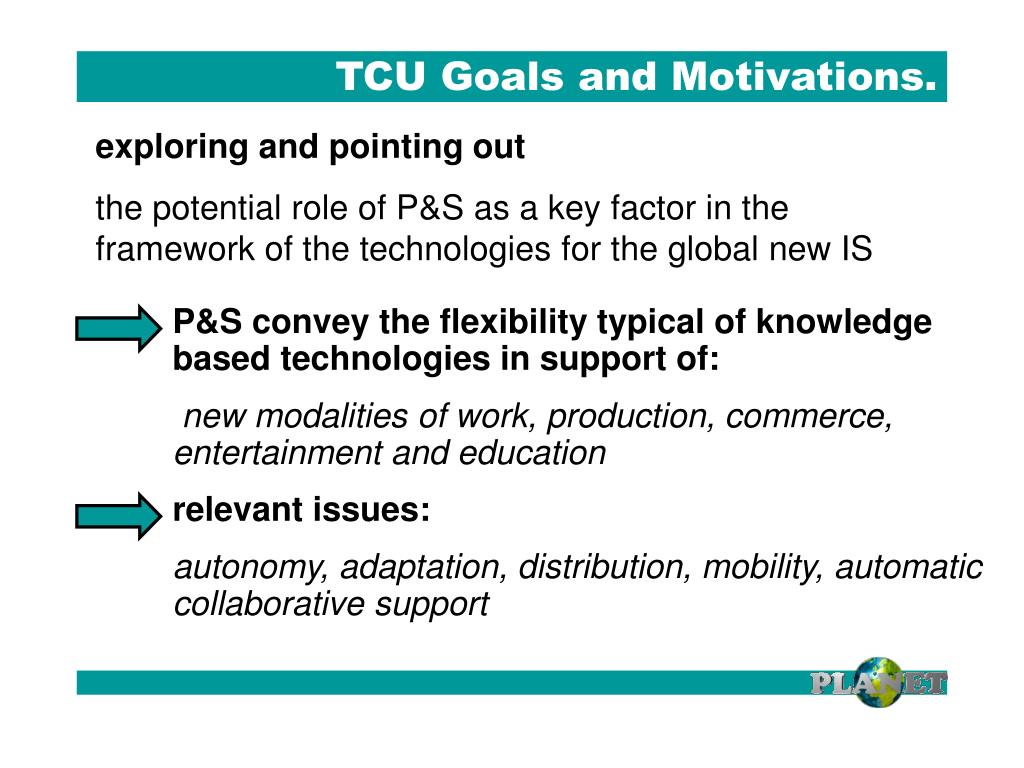 TCU Goals and Motivations.

exploring and pointing out

the potential role of P&S as a key factor in the framework of the technologies for the global new IS

P&S convey the flexibility typical of knowledge based technologies in support of:

new modalities of work, production, commerce, entertainment and education

relevant issues:

autonomy, adaptation, distribution, mobility, automatic collaborative support

PLANET